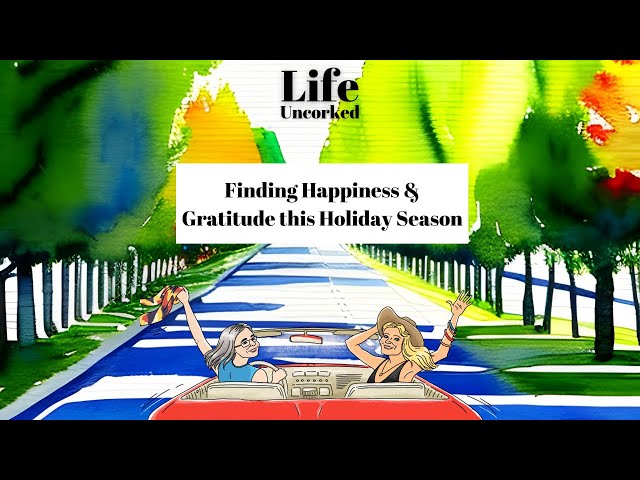 Life
Uncorked

Finding Happiness & Gratitude this Holiday Season